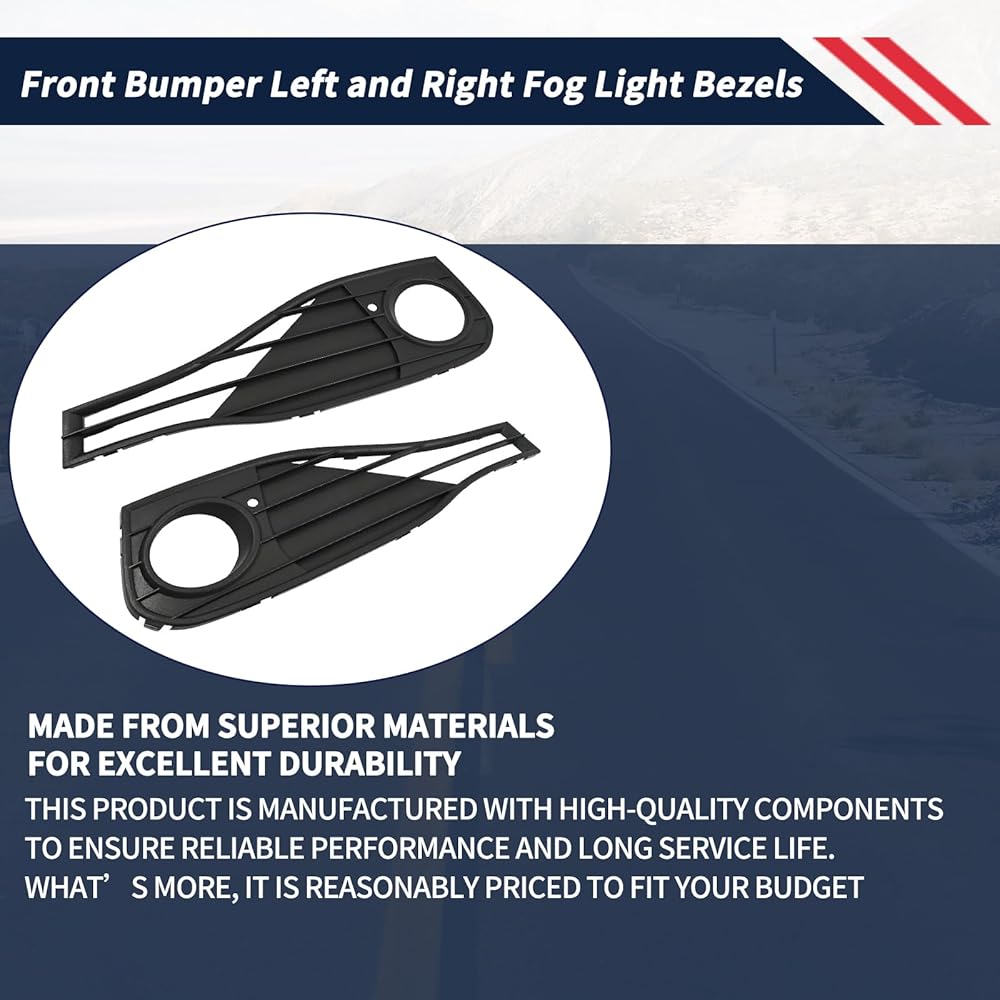 Front Bumper Left and Right Fog Light Bezels

MADE FROM SUPERIOR MATERIALS FOR EXCELLENT DURABILITY

THIS PRODUCT IS MANUFACTURED WITH HIGH-QUALITY COMPONENTS TO ENSURE RELIABLE PERFORMANCE AND LONG SERVICE LIFE. WHAT’ S MORE, IT IS REASONABLY PRICED TO FIT YOUR BUDGET